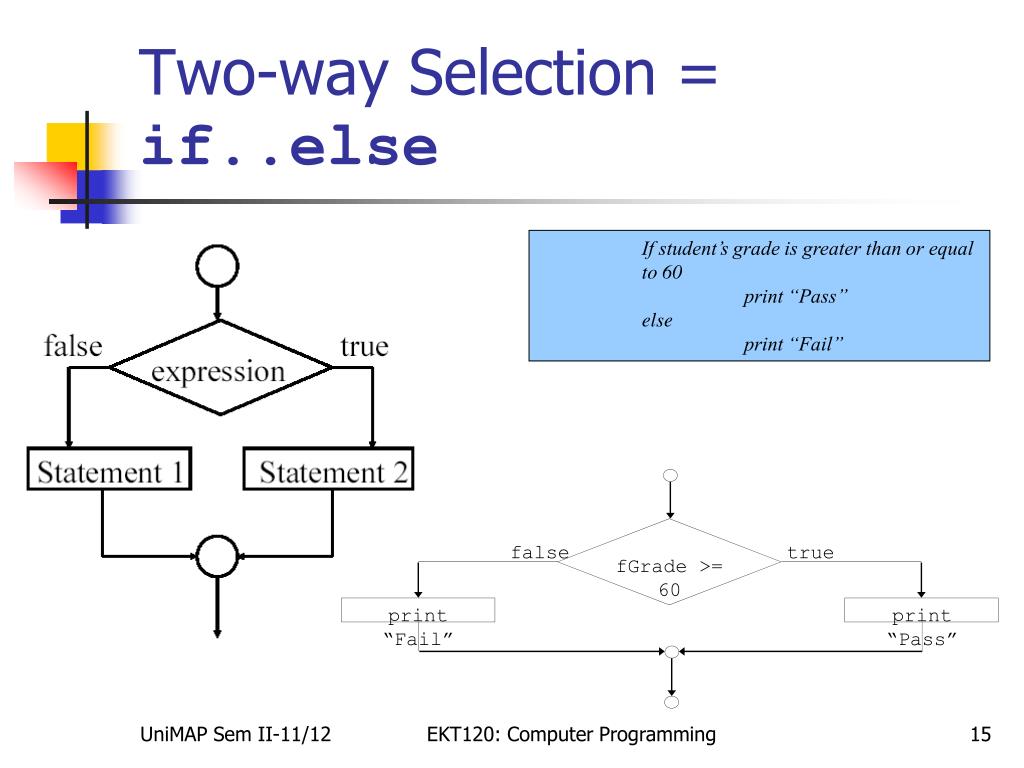 Two-way Selection = if..else

If student's grade is greater than or equal to 60
print "Pass"
else
print "Fail"

false
expression
true
Statement 1
Statement 2

false
fGrade >= 60
true
print "Fail"
print "Pass"

UniMAP Sem II-11/12
EKT120: Computer Programming
15